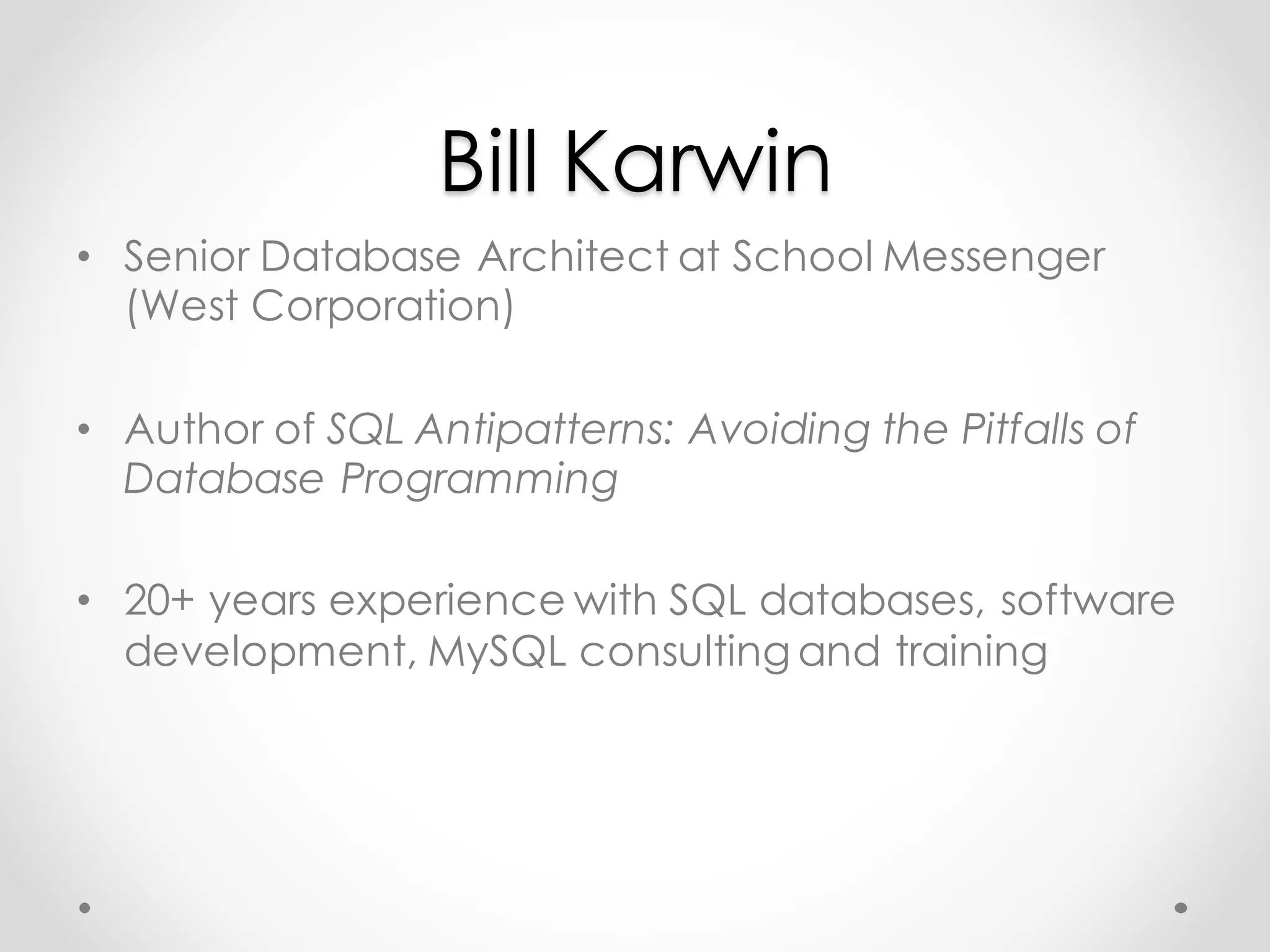 Bill Karwin

• Senior Database Architect at School Messenger (West Corporation)

• Author of SQL Antipatterns: Avoiding the Pitfalls of Database Programming

• 20+ years experience with SQL databases, software development, MySQL consulting and training